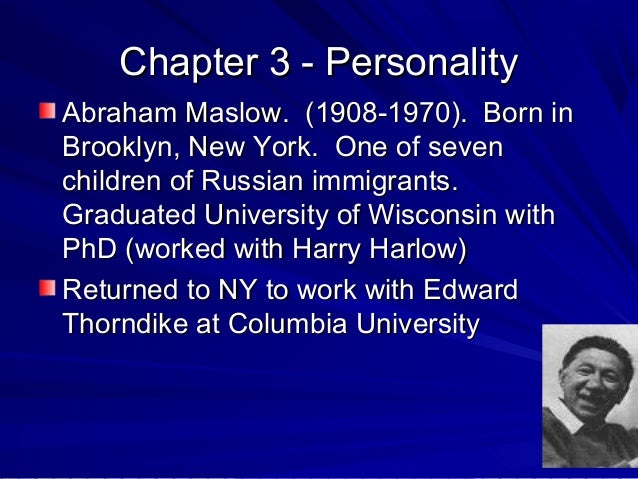 Chapter 3 - Personality

Abraham Maslow. (1908-1970). Born in Brooklyn, New York. One of seven children of Russian immigrants. Graduated University of Wisconsin with PhD (worked with Harry Harlow)

Returned to NY to work with Edward Thorndike at Columbia University